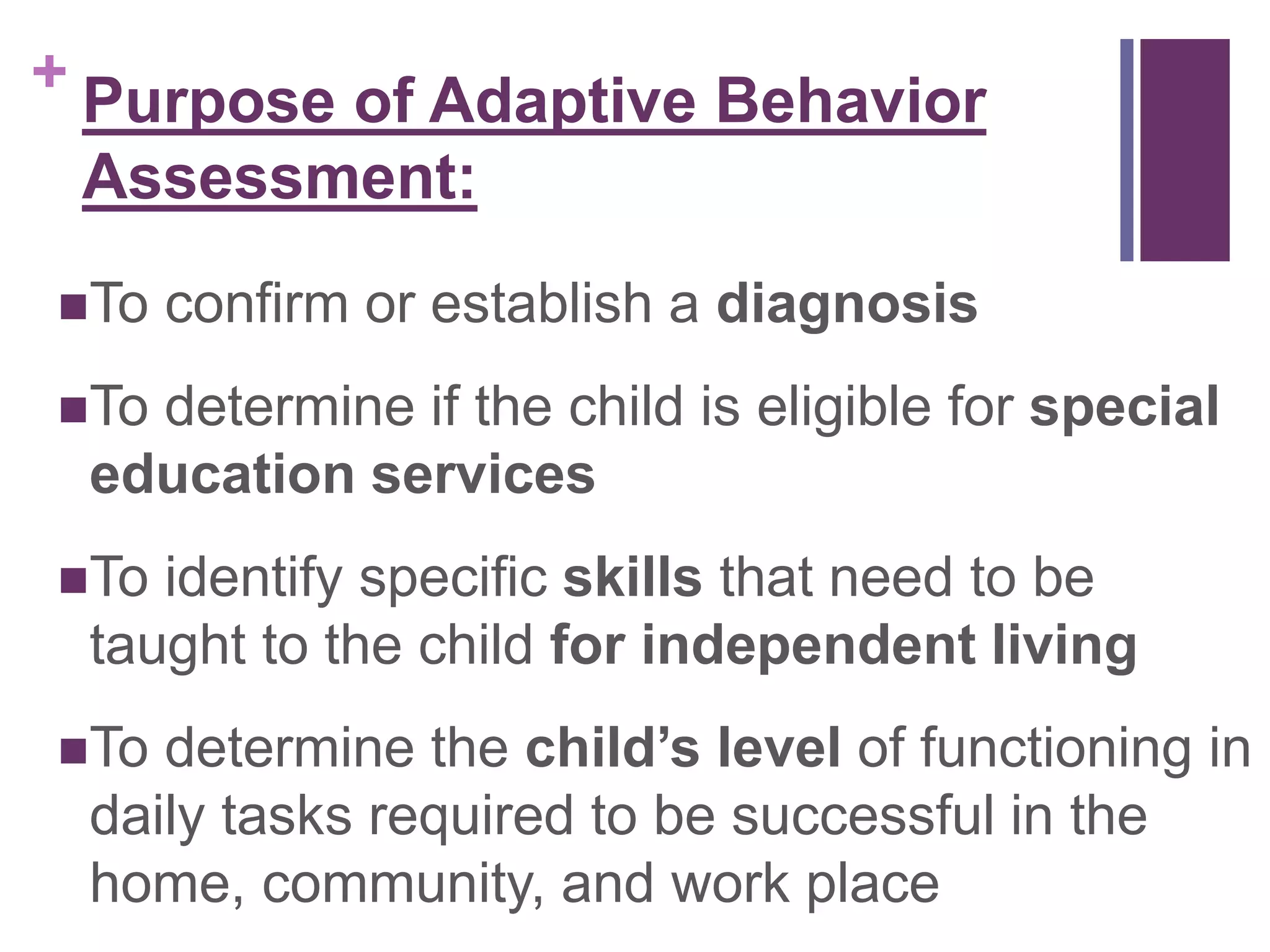 + Purpose of Adaptive Behavior Assessment:

■ To confirm or establish a diagnosis

■ To determine if the child is eligible for special education services

■ To identify specific skills that need to be taught to the child for independent living

■ To determine the child’s level of functioning in daily tasks required to be successful in the home, community, and work place